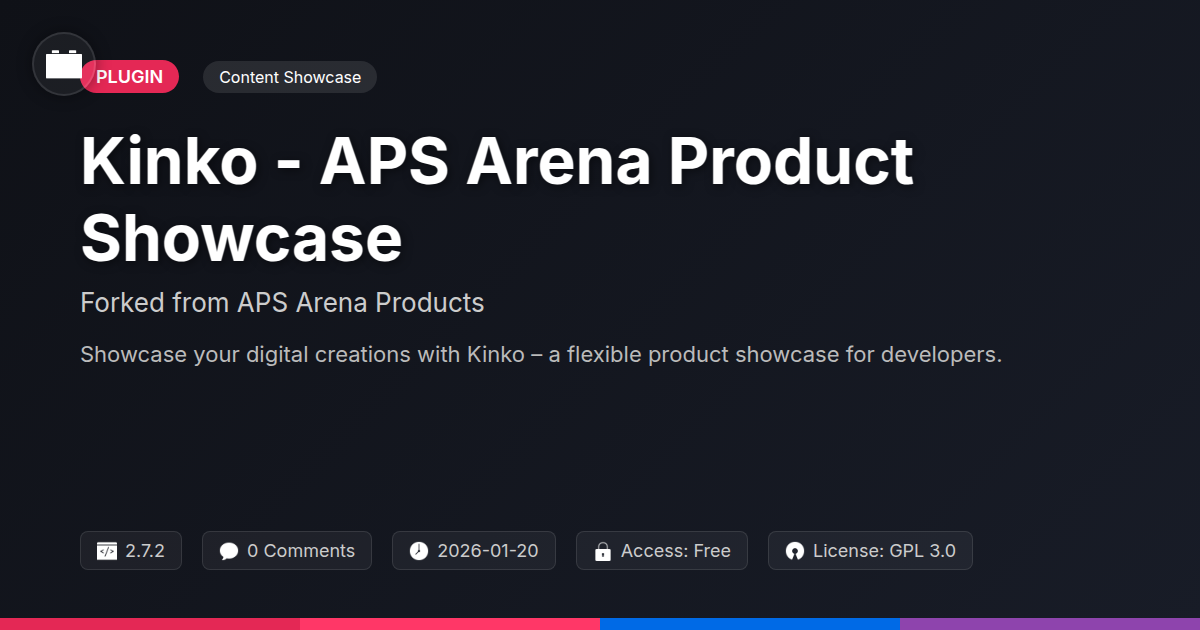 PLUGIN Content Showcase

Kinko - APS Arena Product Showcase

Forked from APS Arena Products

Showcase your digital creations with Kinko – a flexible product showcase for developers.

2.7.2 0 Comments 2026-01-20 Access: Free License: GPL 3.0